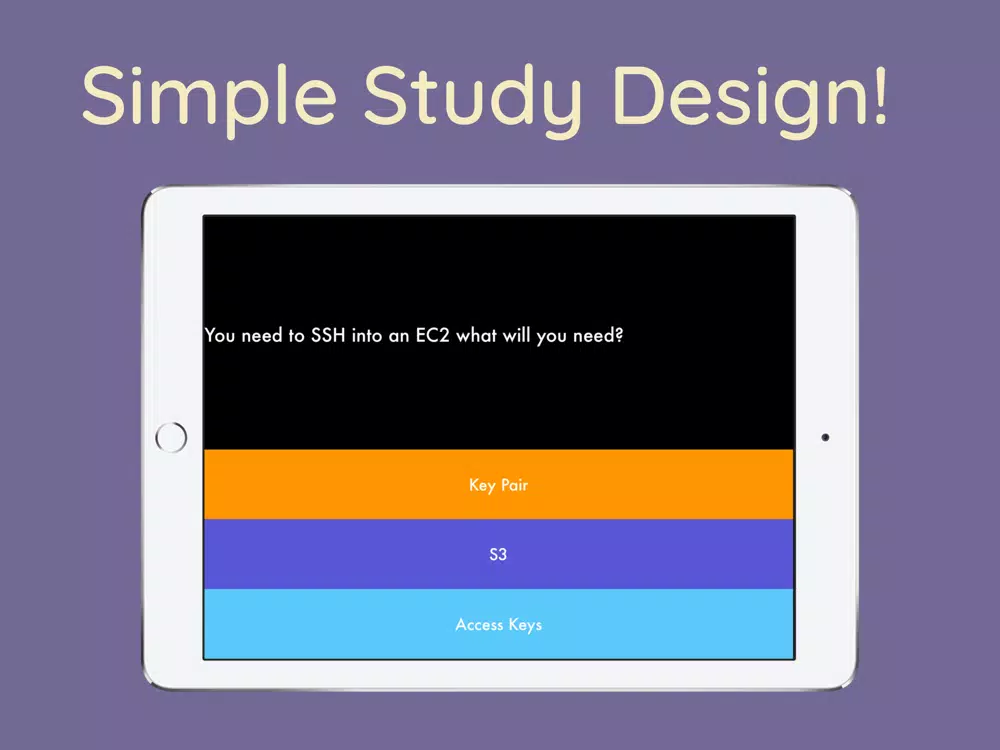 Simple Study Design!

You need to SSH into an EC2 what will you need?

Key Pair

S3

Access Keys